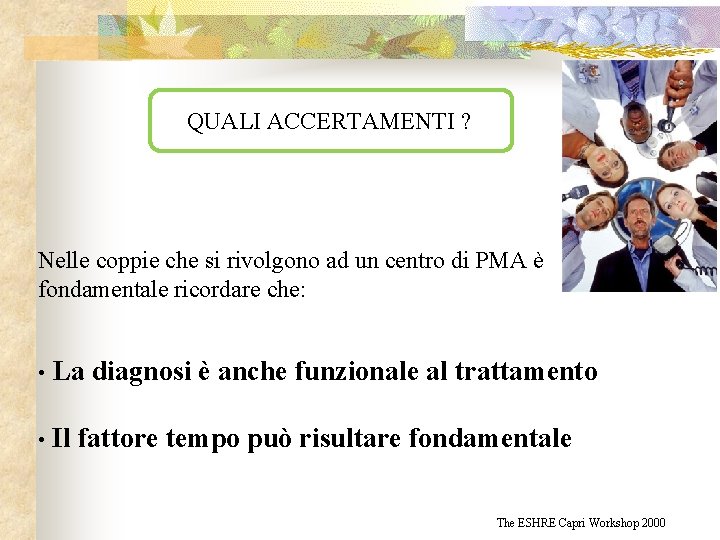 QUALI ACCERTAMENTI ?

Nelle coppie che si rivolgono ad un centro di PMA è fondamentale ricordare che:

• La diagnosi è anche funzionale al trattamento

• Il fattore tempo può risultare fondamentale

The ESHRE Capri Workshop 2000